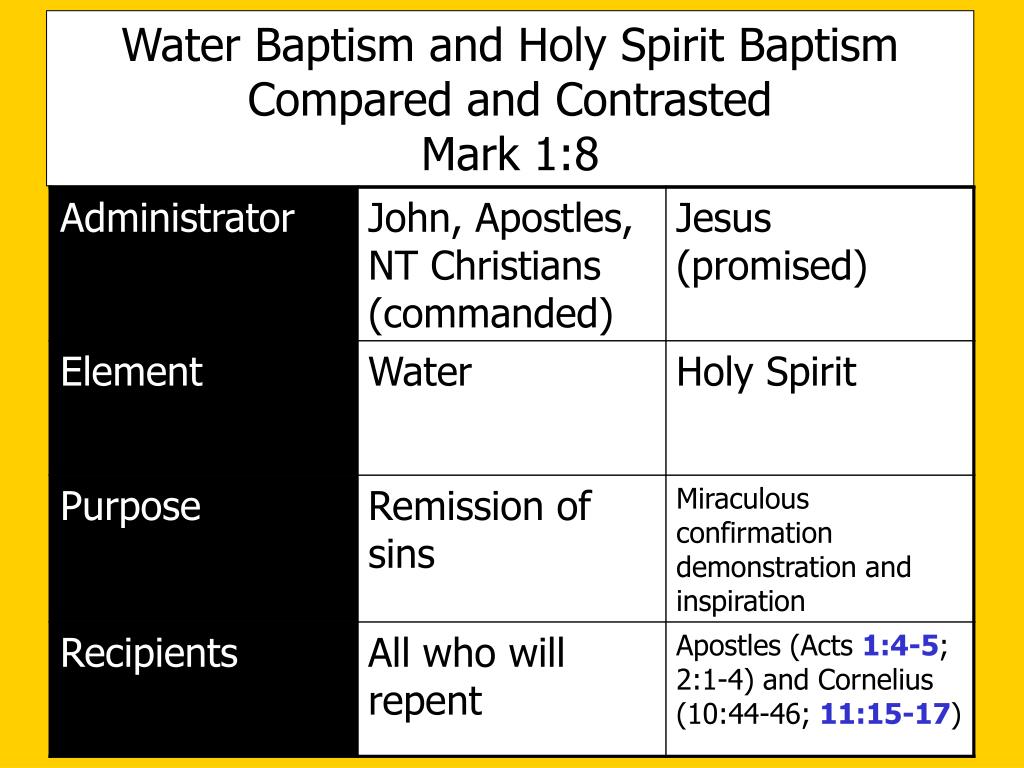 Water Baptism and Holy Spirit Baptism
Compared and Contrasted
Mark 1:8

| Administrator | John, Apostles, NT Christians (commanded) | Jesus (promised) |
|---|---|---|
| Element | Water | Holy Spirit |
| Purpose | Remission of sins | Miraculous confirmation demonstration and inspiration |
| Recipients | All who will repent | Apostles (Acts 1:4-5; 2:1-4) and Cornelius (10:44-46; 11:15-17) |